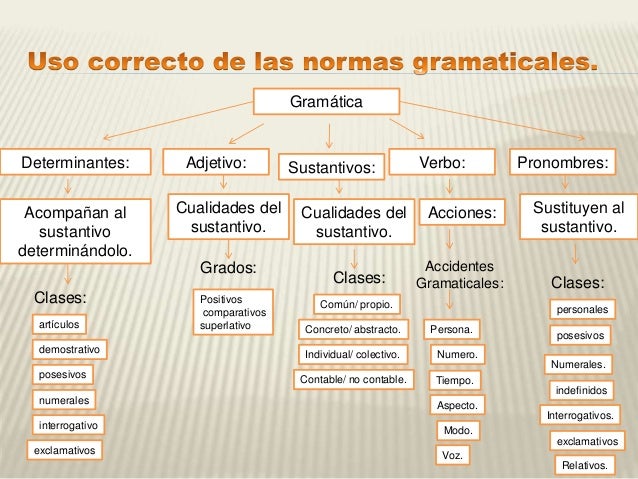 Uso correcto de las normas gramaticales.

Gramática

Determinantes:

Acompañan al sustantivo determinándolo.

Clases:

artículos

demostrativo

posesivos

numerales

interrogativo

exclamativos

Adjetivo:

Cualidades del sustantivo.

Grados:

Positivos
comparativos
superlativo

Sustantivos:

Cualidades del sustantivo.

Clases:

Común/ propio.

Concreto/ abstracto.

Individual/ colectivo.

Contable/ no contable.

Verbo:

Acciones:

Accidentes Gramaticales:

Persona.

Numero.

Tiempo.

Aspecto.

Modo.

Voz.

Pronombres:

Sustituyen al sustantivo.

Clases:

personales

posesivos

Numerales.

indefinidos

Interrogativos.

exclamativos

Relativos.